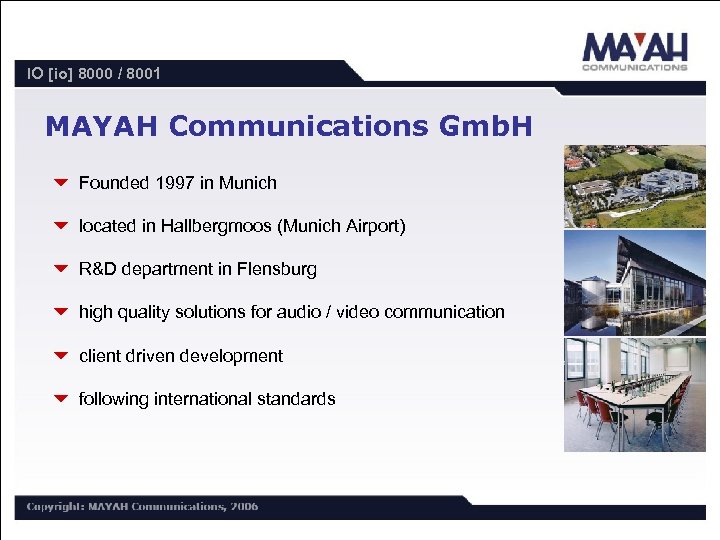 MAYAH
COMMUNICATIONS

IO [io] 8000 / 8001

MAYAH Communications GmbH

Founded 1997 in Munich

located in Hallbergmoos (Munich Airport)

R&D department in Flensburg

high quality solutions for audio / video communication

client driven development

following international standards

Copyright: MAYAH Communications, 2006